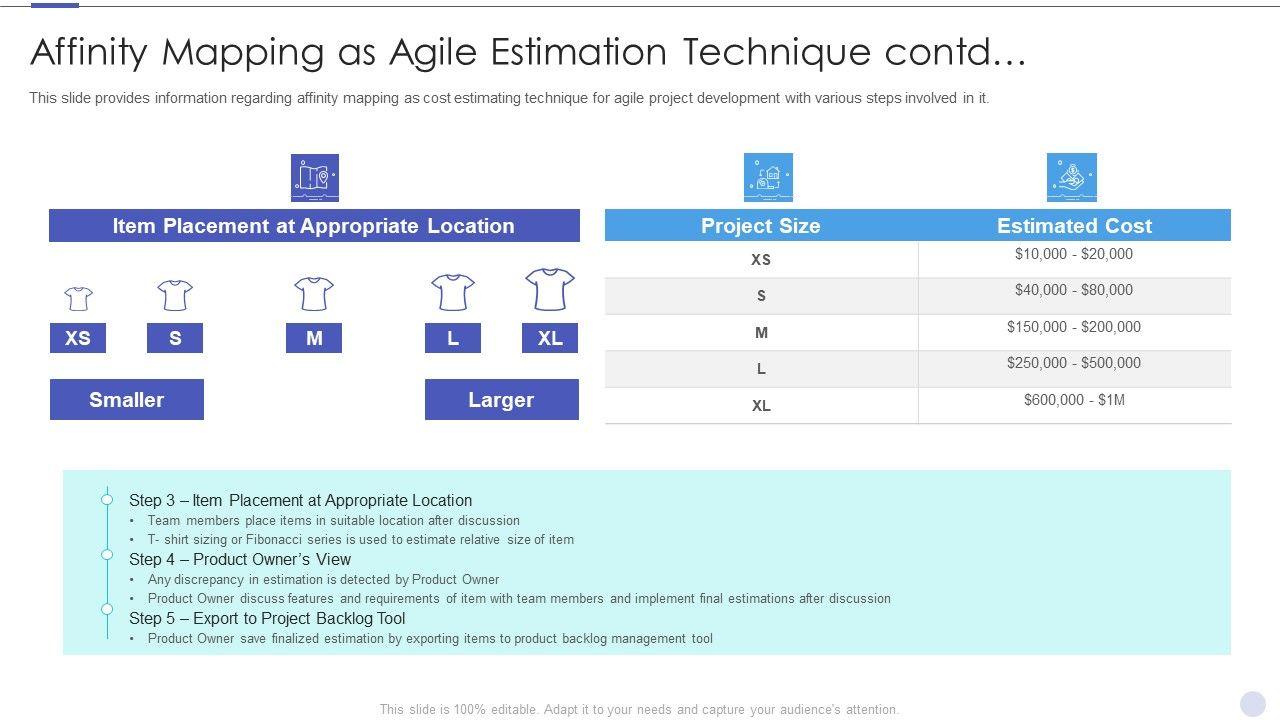 Affinity Mapping as Agile Estimation Technique contd…

This slide provides information regarding affinity mapping as cost estimating technique for agile project development with various steps involved in it.

Item Placement at Appropriate Location

XS S M L XL

Smaller

Larger

| Project Size | Estimated Cost |
|---|---|
| XS | \$10,000 - \$20,000 |
| S | \$40,000 - \$80,000 |
| M | \$150,000 - \$200,000 |
| L | \$250,000 - \$500,000 |
| XL | \$600,000 - \$1M |

Step 3 – Item Placement at Appropriate Location
• Team members place items in suitable location after discussion
• T- shirt sizing or Fibonacci series is used to estimate relative size of item

Step 4 – Product Owner's View
• Any discrepancy in estimation is detected by Product Owner
• Product Owner discuss features and requirements of item with team members and implement final estimations after discussion

Step 5 – Export to Project Backlog Tool
• Product Owner save finalized estimation by exporting items to product backlog management tool

This slide is 100% editable. Adapt it to your needs and capture your audience's attention.